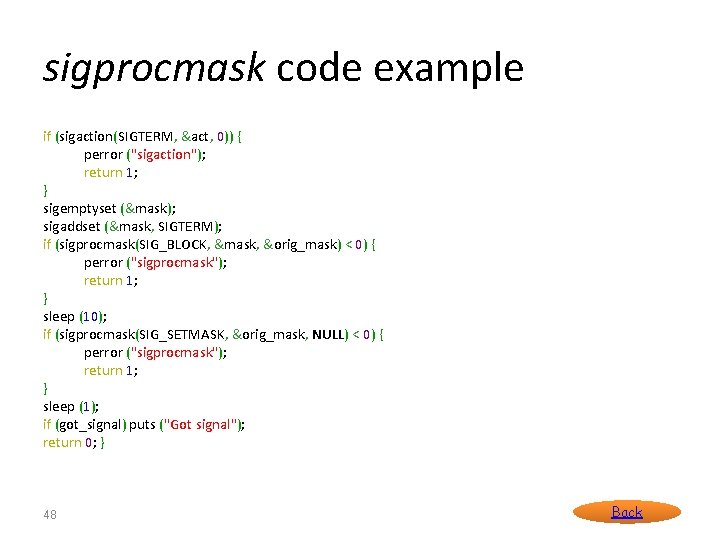 sigprocmask code example

if (sigaction(SIGTERM, &act, 0)) {
perror ("sigaction");
return 1;
}
sigemptyset (&mask);
sigaddset (&mask, SIGTERM);
if (sigprocmask(SIG_BLOCK, &mask, &orig_mask) < 0) {
perror ("sigprocmask");
return 1;
}
sleep (10);
if (sigprocmask(SIG_SETMASK, &orig_mask, NULL) < 0) {
perror ("sigprocmask");
return 1;
}
sleep (1);
if (got_signal) puts ("Got signal");
return 0; }

48

Back